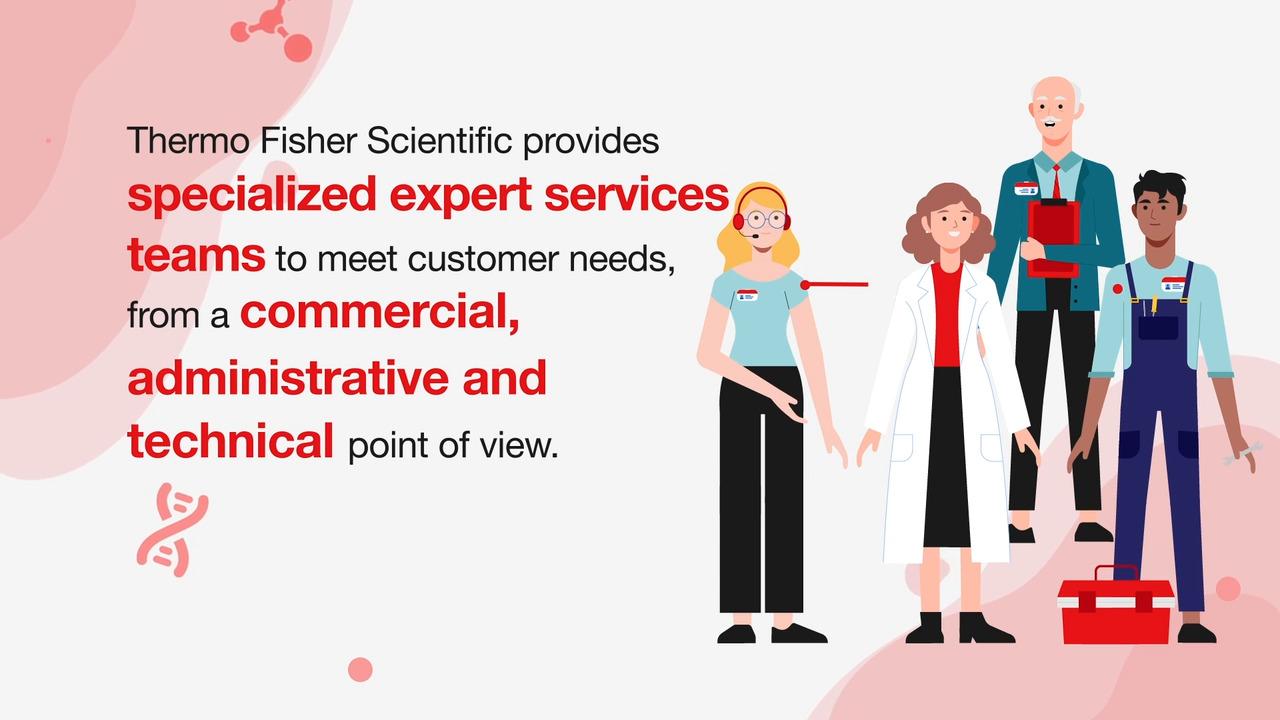 Thermo Fisher Scientific provides specialized expert services teams to meet customer needs, from a commercial, administrative and technical point of view.